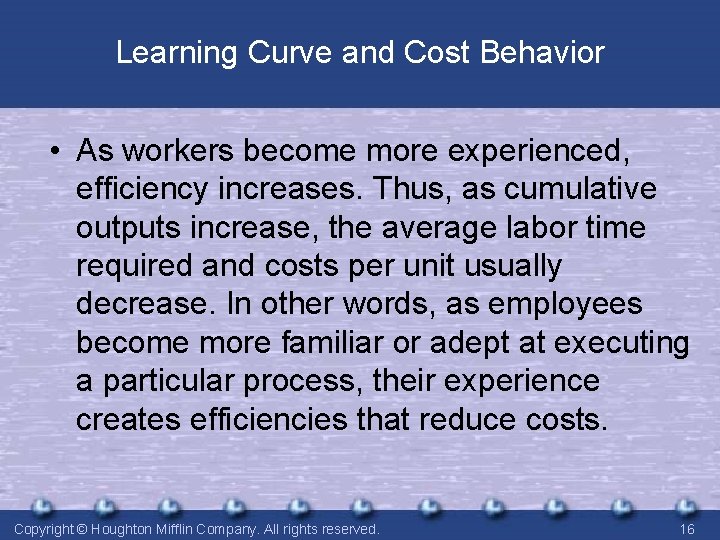 Learning Curve and Cost Behavior

• As workers become more experienced, efficiency increases. Thus, as cumulative outputs increase, the average labor time required and costs per unit usually decrease. In other words, as employees become more familiar or adept at executing a particular process, their experience creates efficiencies that reduce costs.

Copyright © Houghton Mifflin Company. All rights reserved.

16